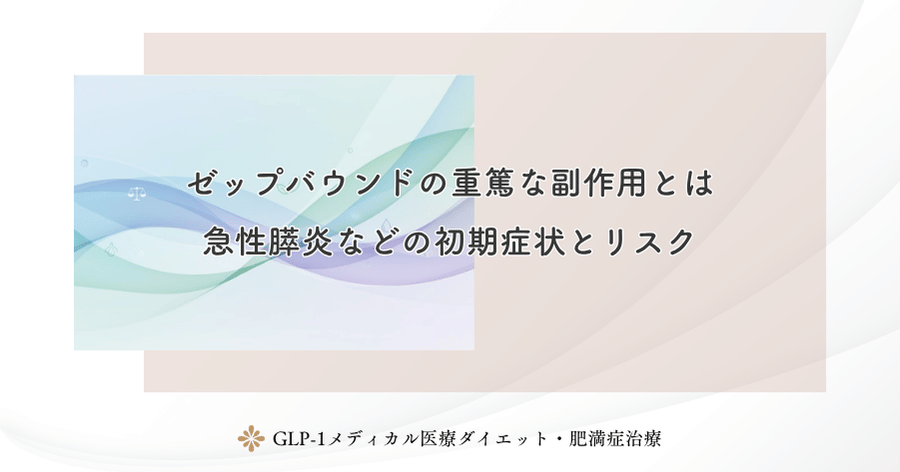 ゼップバウンドの重篤な副作用とは
急性膵炎などの初期症状とリスク

GLP-1メディカル医療ダイエット・肥満症治療